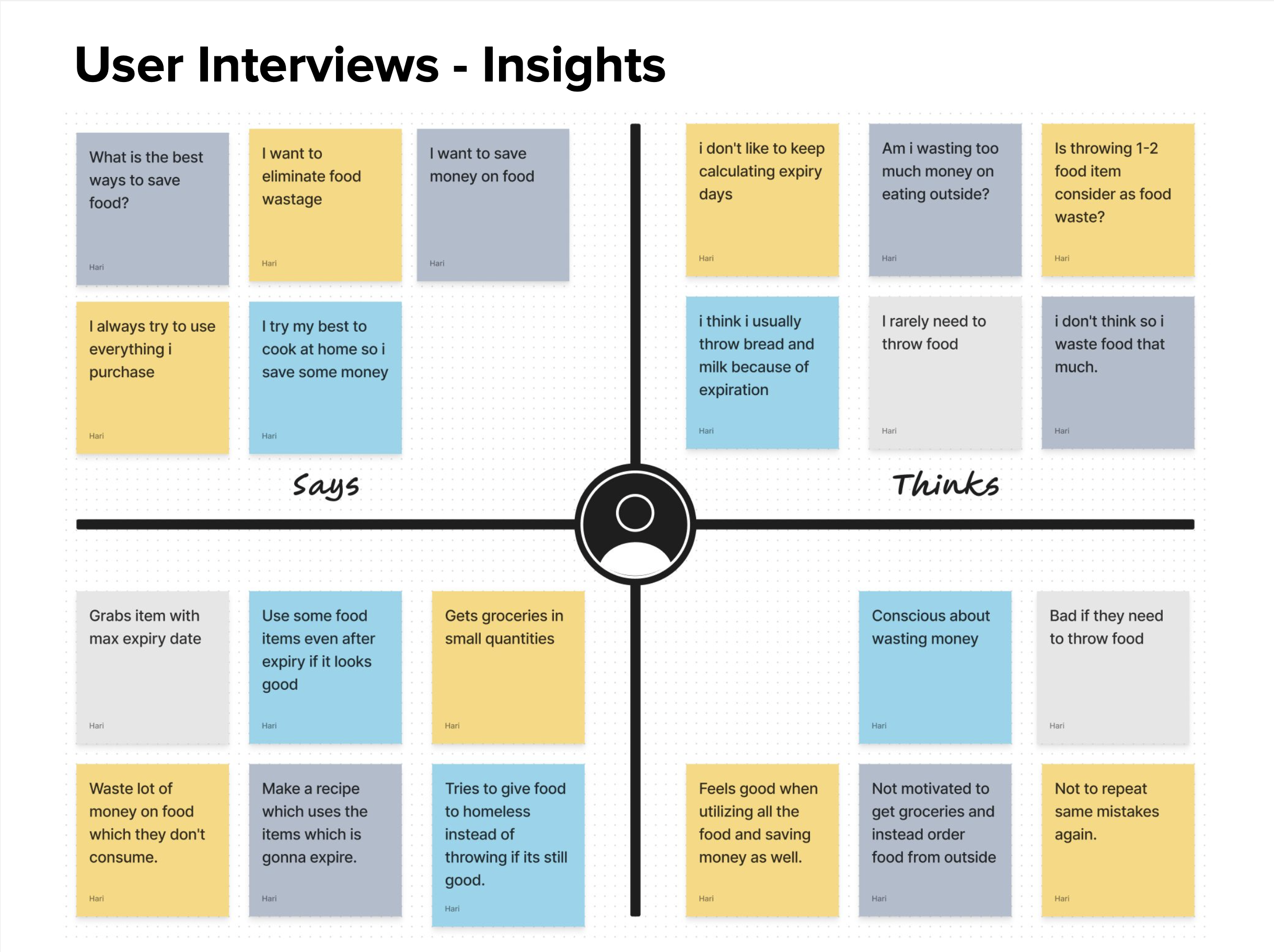 User Interviews - Insights

What is the best ways to save food?

Hari

I want to eliminate food wastage

Hari

I want to save money on food

Hari

I always try to use everything i purchase

Hari

I try my best to cook at home so i save some money

Hari

Says

i don't like to keep calculating expiry days

Hari

Am i wasting too much money on eating outside?

Hari

Is throwing 1-2 food item consider as food waste?

Hari

i think i usually throw bread and milk because of expiration

Hari

I rarely need to throw food

Hari

i don't think so i waste food that much.

Hari

Thinks

Grabs item with max expiry date

Hari

Use some food items even after expiry if it looks good

Hari

Gets groceries in small quantities

Hari

Waste lot of money on food which they don't consume.

Hari

Make a recipe which uses the items which is gonna expire.

Hari

Tries to give food to homeless instead of throwing if its still good.

Hari

Conscious about wasting money

Hari

Bad if they need to throw food

Hari

Feels good when utilizing all the food and saving money as well.

Hari

Not motivated to get groceries and instead order food from outside

Hari

Not to repeat same mistakes again.

Hari